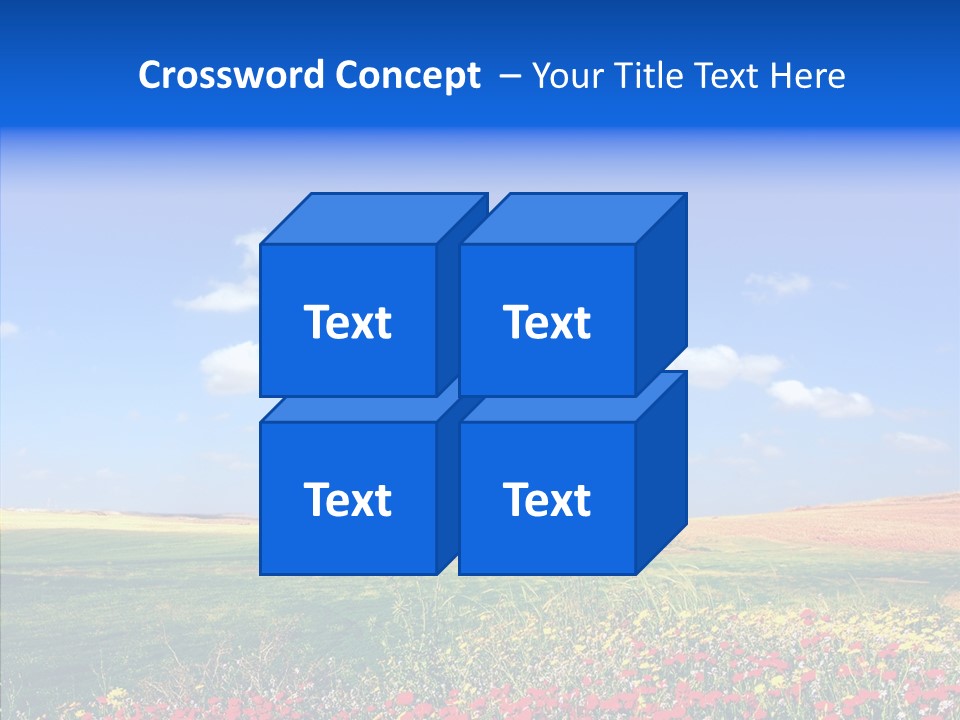 Crossword Concept – Your Title Text Here

Text

Text

Text

Text